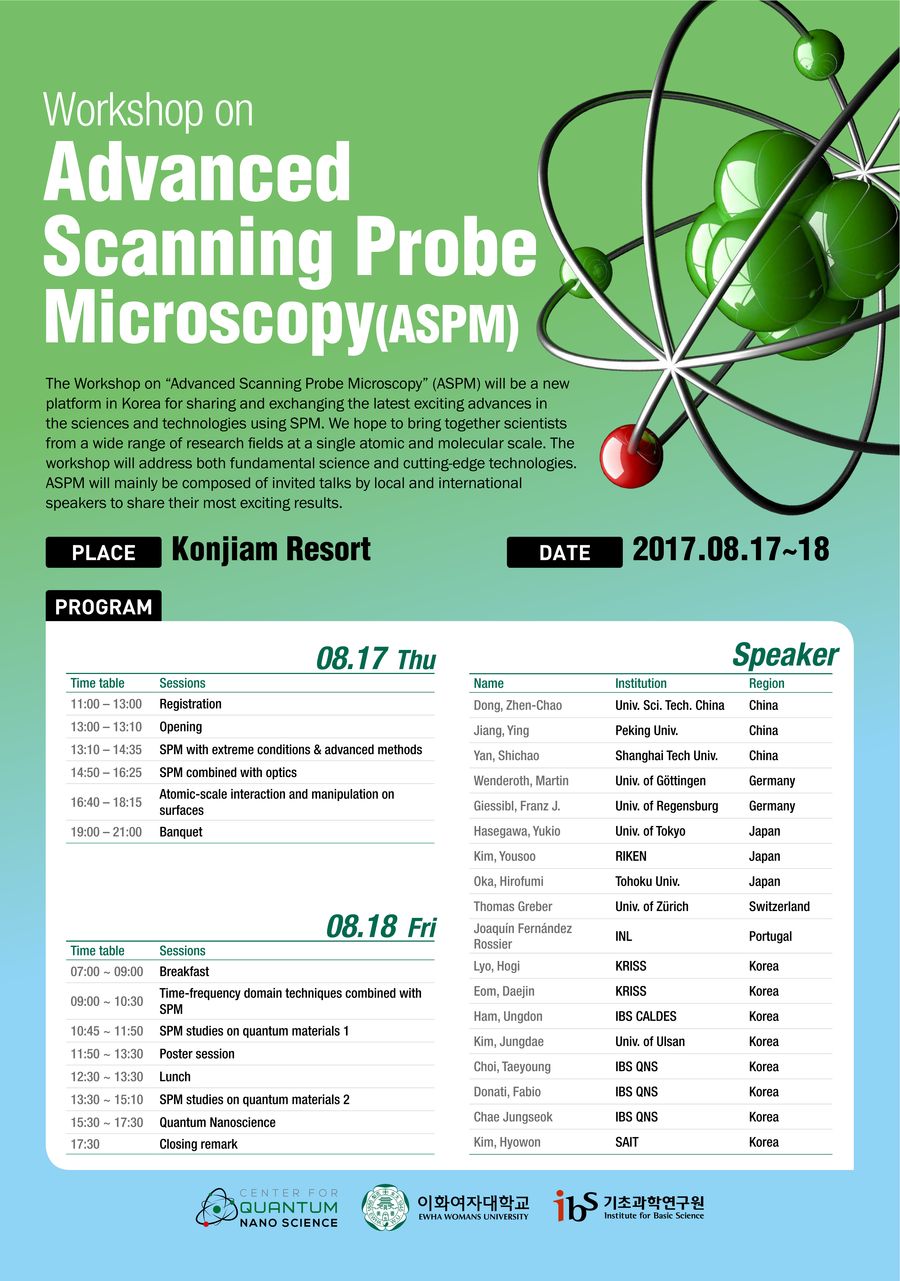 Workshop on
Advanced Scanning Probe Microscopy(ASPM)

The Workshop on "Advanced Scanning Probe Microscopy" (ASPM) will be a new platform in Korea for sharing and exchanging the latest exciting advances in the sciences and technologies using SPM. We hope to bring together scientists from a wide range of research fields at a single atomic and molecular scale. The workshop will address both fundamental science and cutting-edge technologies. ASPM will mainly be composed of invited talks by local and international speakers to share their most exciting results.

PLACE Konjiam Resort

DATE 2017.08.17~18

PROGRAM

08.17 Thu

| Time table | Sessions |
|---|---|
| 11:00 – 13:00 | Registration |
| 13:00 – 13:10 | Opening |
| 13:10 – 14:35 | SPM with extreme conditions & advanced methods |
| 14:50 – 16:25 | SPM combined with optics |
| 16:40 – 18:15 | Atomic-scale interaction and manipulation on surfaces |
| 19:00 – 21:00 | Banquet |

08.18 Fri

| Time table | Sessions |
|---|---|
| 07:00 ~ 09:00 | Breakfast |
| 09:00 ~ 10:30 | Time-frequency domain techniques combined with SPM |
| 10:45 ~ 11:50 | SPM studies on quantum materials 1 |
| 11:50 ~ 13:30 | Poster session |
| 12:30 ~ 13:30 | Lunch |
| 13:30 ~ 15:10 | SPM studies on quantum materials 2 |
| 15:30 ~ 17:30 | Quantum Nanoscience |
| 17:30 | Closing remark |

Speaker

| Name | Institution | Region |
|---|---|---|
| Dong, Zhen-Chao | Univ. Sci. Tech. China | China |
| Jiang, Ying | Peking Univ. | China |
| Yan, Shichao | Shanghai Tech Univ. | China |
| Wenderoth, Martin | Univ. of Göttingen | Germany |
| Giessibl, Franz J. | Univ. of Regensburg | Germany |
| Hasegawa, Yukio | Univ. of Tokyo | Japan |
| Kim, Yousoo | RIKEN | Japan |
| Oka, Hirofumi | Tohoku Univ. | Japan |
| Thomas Greber | Univ. of Zürich | Switzerland |
| Joaquín Fernández Rossier | INL | Portugal |
| Lyo, Hogi | KRISS | Korea |
| Eom, Daejin | KRISS | Korea |
| Ham, Ungdon | IBS CALDES | Korea |
| Kim, Jungdae | Univ. of Ulsan | Korea |
| Choi, Taeyoung | IBS QNS | Korea |
| Donati, Fabio | IBS QNS | Korea |
| Chae Jungseok | IBS QNS | Korea |
| Kim, Hyowon | SAIT | Korea |

CENTER FOR QUANTUM NANO SCIENCE
이화여자대학교 EWHA WOMANS UNIVERSITY
ibs 기초과학연구원 Institute for Basic Science